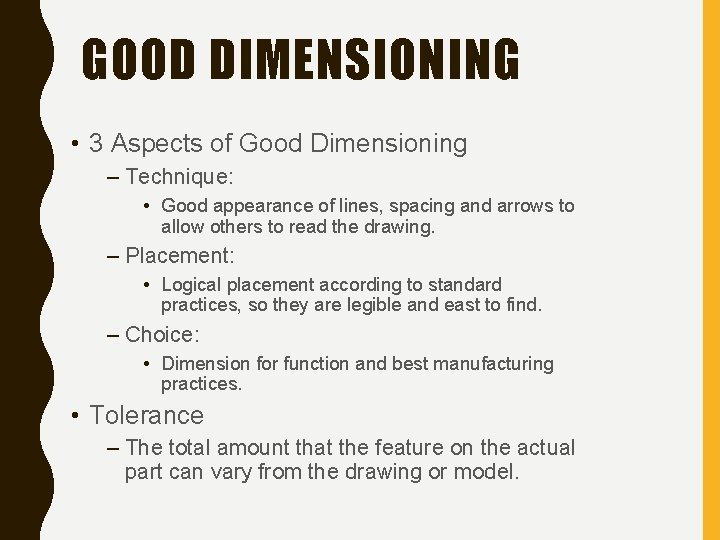 GOOD DIMENSIONING

• 3 Aspects of Good Dimensioning
– Technique:
• Good appearance of lines, spacing and arrows to allow others to read the drawing.
– Placement:
• Logical placement according to standard practices, so they are legible and east to find.
– Choice:
• Dimension for function and best manufacturing practices.
• Tolerance
– The total amount that the feature on the actual part can vary from the drawing or model.